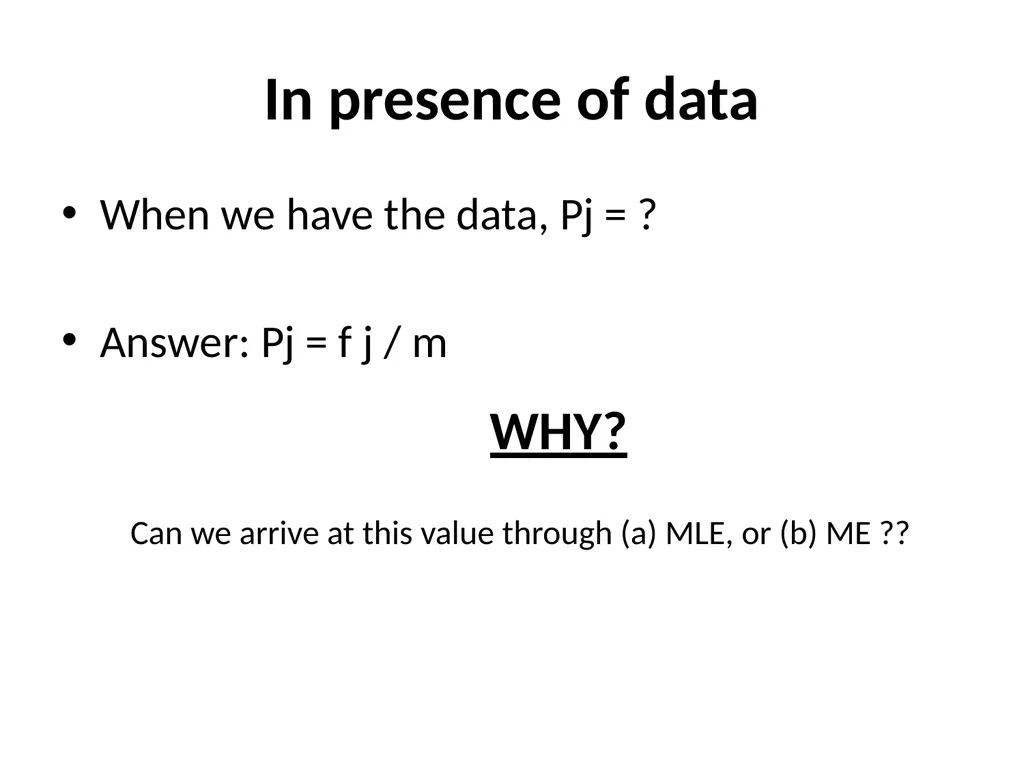 In presence of data

• When we have the data, Pj = ?

• Answer: Pj = f j / m

WHY?

Can we arrive at this value through (a) MLE, or (b) ME ??